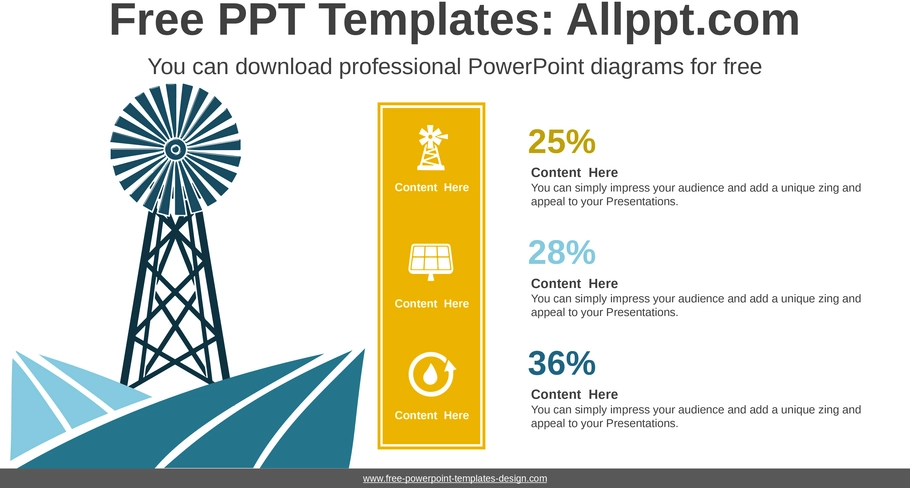 Free PPT Templates: Allppt.com

You can download professional PowerPoint diagrams for free

Content Here

Content Here

Content Here

25%

Content Here

You can simply impress your audience and add a unique zing and appeal to your Presentations.

28%

Content Here

You can simply impress your audience and add a unique zing and appeal to your Presentations.

36%

Content Here

You can simply impress your audience and add a unique zing and appeal to your Presentations.

www.free-powerpoint-templates-design.com